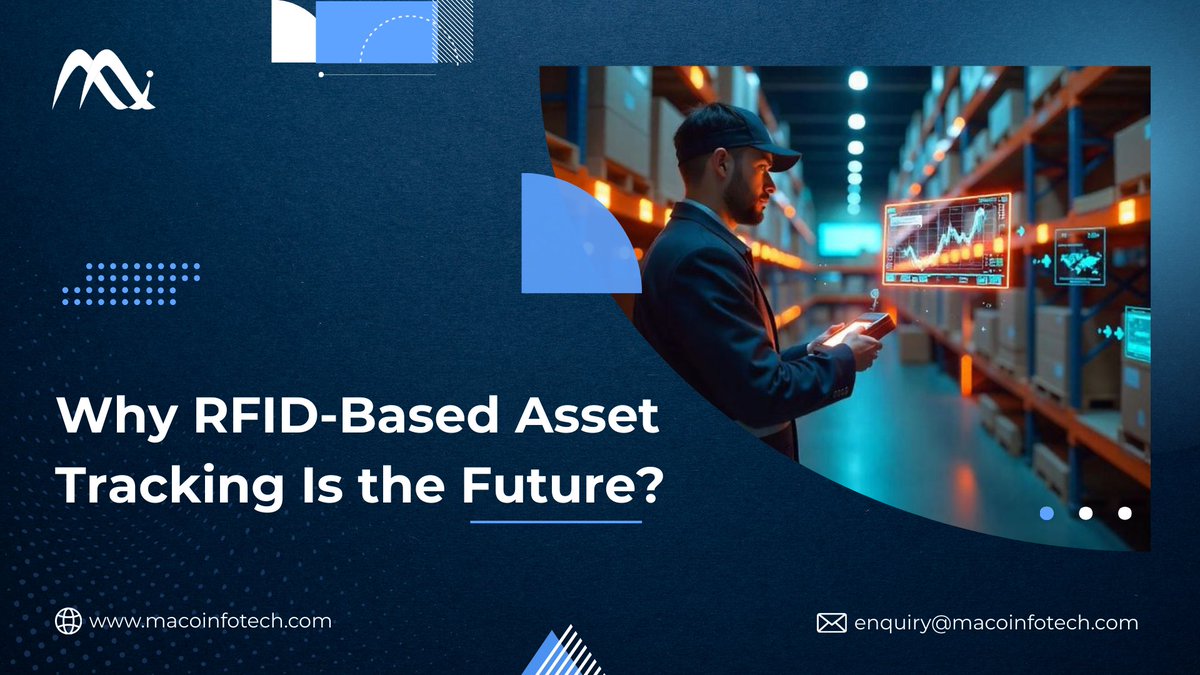 Why RFID-Based Asset Tracking Is the Future?

www.macoinfotech.com

enquiry@macoinfotech.com